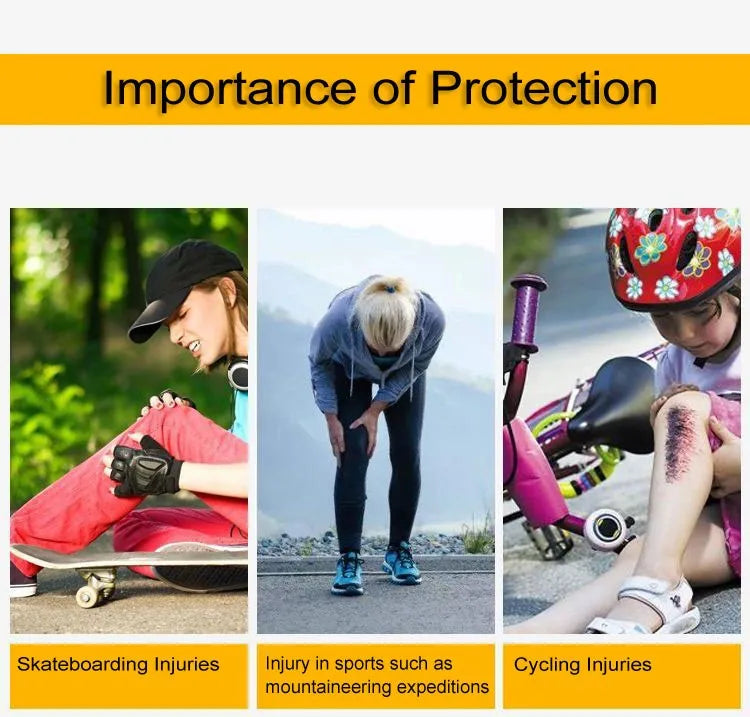 Importance of Protection

Skateboarding Injuries

Injury in sports such as mountaineering expeditions

Cycling Injuries